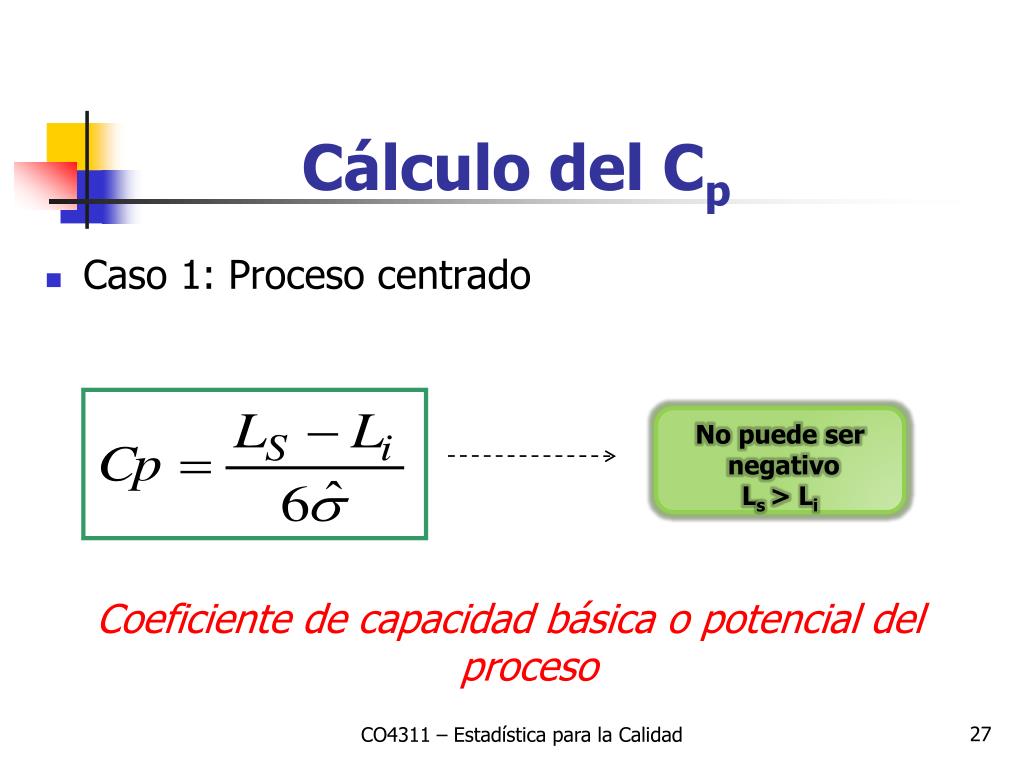 Cálculo del $C_p$

Caso 1: Proceso centrado

$Cp = \frac{L_S - L_i}{6\hat{\sigma}}$

No puede ser negativo
$L_s > L_i$

Coeficiente de capacidad básica o potencial del proceso

CO4311 – Estadística para la Calidad

27